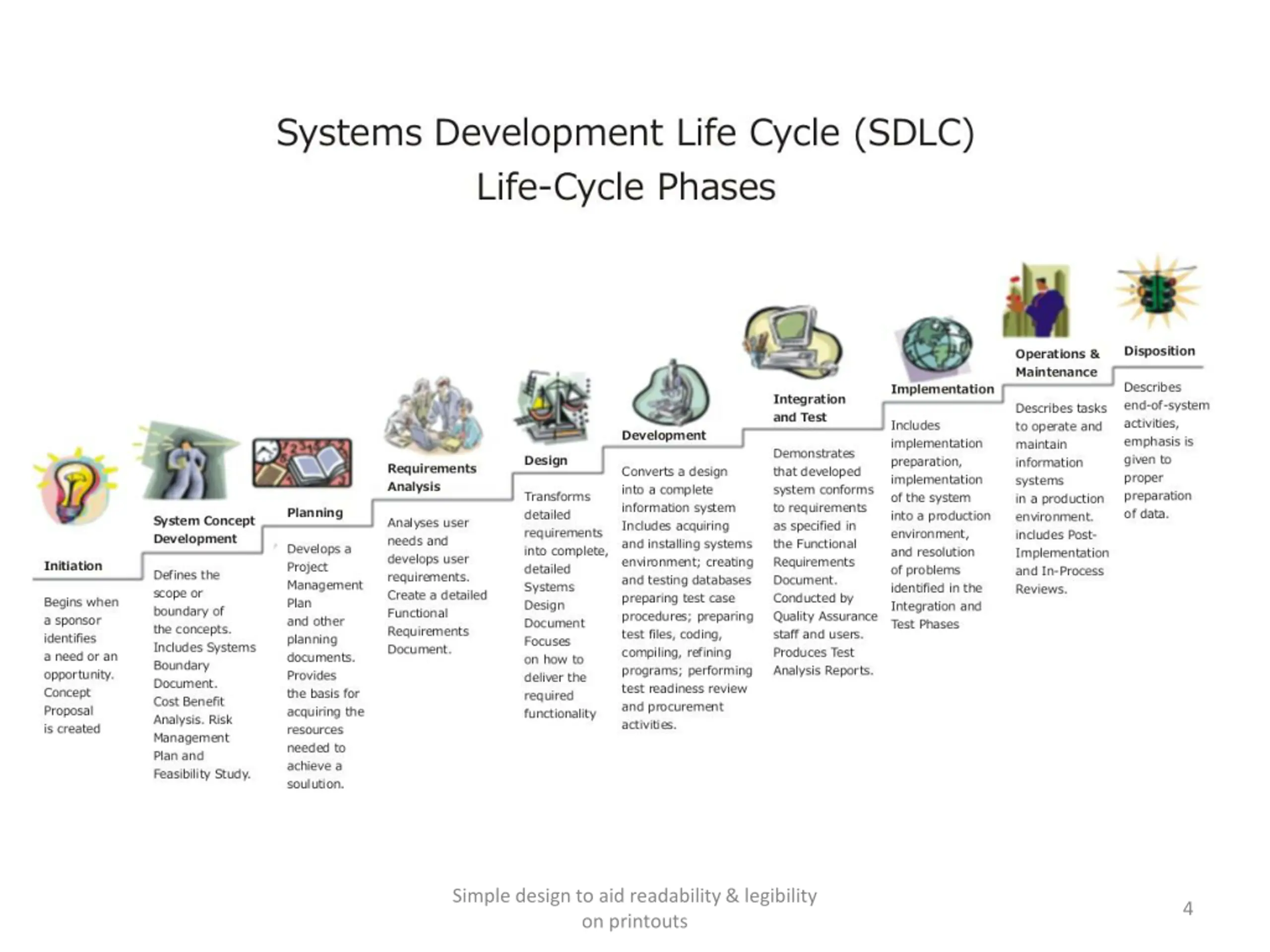 Systems Development Life Cycle (SDLC)
Life-Cycle Phases

Initiation

Begins when a sponsor identifies a need or an opportunity. Concept Proposal is created

System Concept Development

Defines the scope or boundary of the concepts. Includes Systems Boundary Document. Cost Benefit Analysis. Risk Management Plan and Feasibility Study.

Planning

Develops a Project Management Plan and other planning documents. Provides the basis for acquiring the resources needed to achieve a soulution.

Requirements Analysis

Analyses user needs and develops user requirements. Create a detailed Functional Requirements Document.

Design

Transforms detailed requirements into complete, detailed Systems Design Document Focuses on how to deliver the required functionality

Development

Converts a design into a complete information system Includes acquiring and installing systems environment; creating and testing databases preparing test case procedures; preparing test files, coding, compiling, refining programs; performing test readiness review and procurement activities.

Integration and Test

Demonstrates that developed system conforms to requirements as specified in the Functional Requirements Document. Conducted by Quality Assurance staff and users. Produces Test Analysis Reports.

Implementation

Includes implementation preparation, implementation of the system into a production environment, and resolution of problems identified in the Integration and Test Phases

Operations & Maintenance

Describes tasks to operate and maintain information systems in a production environment. includes Post-Implementation and In-Process Reviews.

Disposition

Describes end-of-system activities, emphasis is given to proper preparation of data.

Simple design to aid readability & legibility on printouts

4